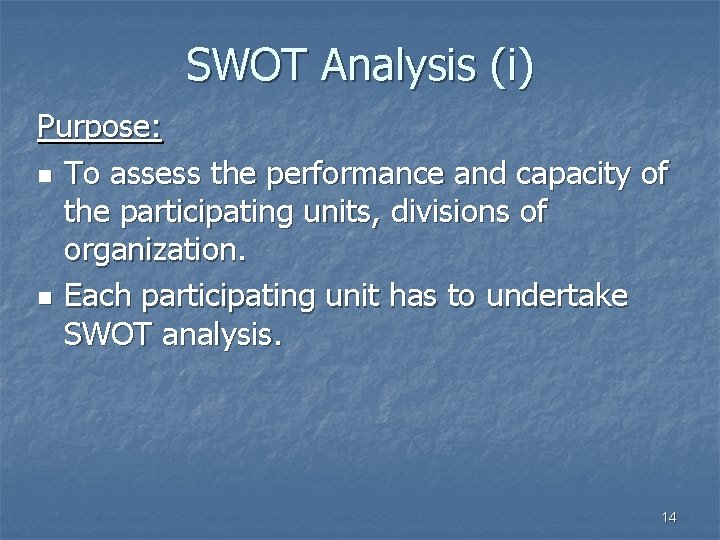 SWOT Analysis (i)

Purpose:

- To assess the performance and capacity of the participating units, divisions of organization.
- Each participating unit has to undertake SWOT analysis.

14